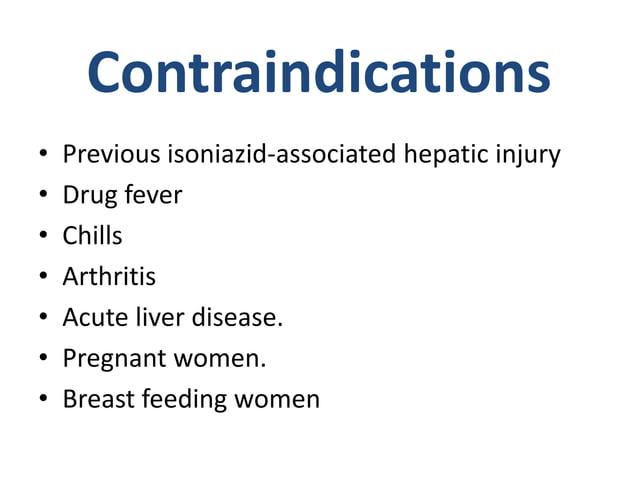 Contraindications

• Previous isoniazid-associated hepatic injury
• Drug fever
• Chills
• Arthritis
• Acute liver disease.
• Pregnant women.
• Breast feeding women